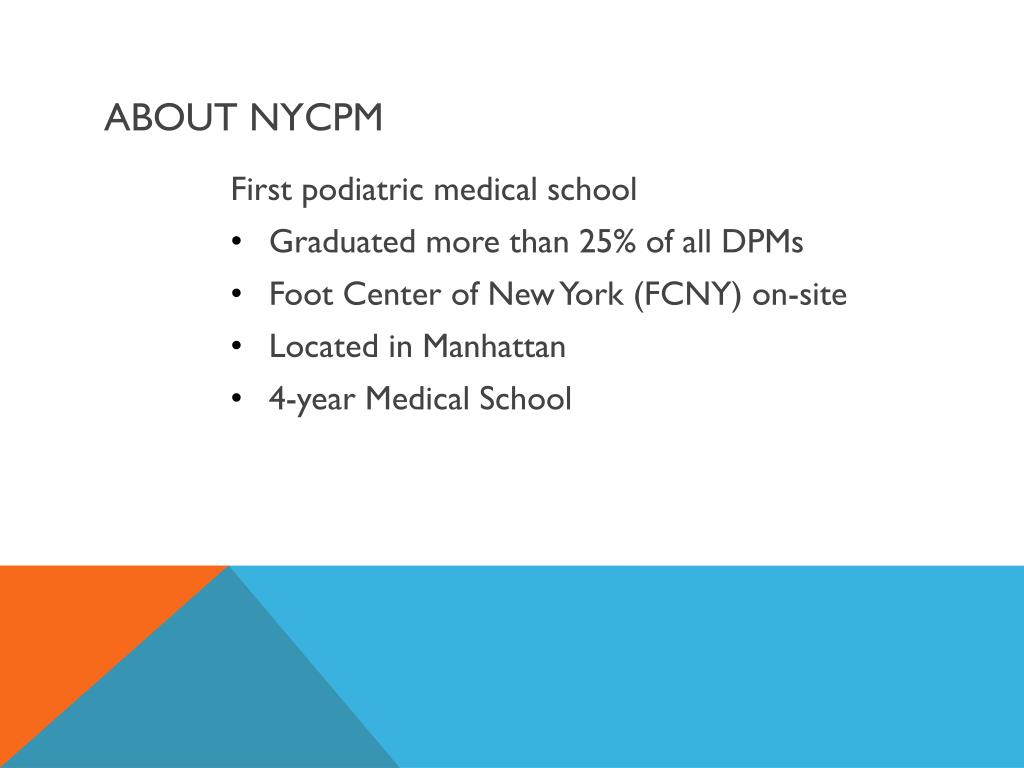 ABOUT NYCPM

First podiatric medical school

• Graduated more than 25% of all DPMs
• Foot Center of New York (FCNY) on-site
• Located in Manhattan
• 4-year Medical School